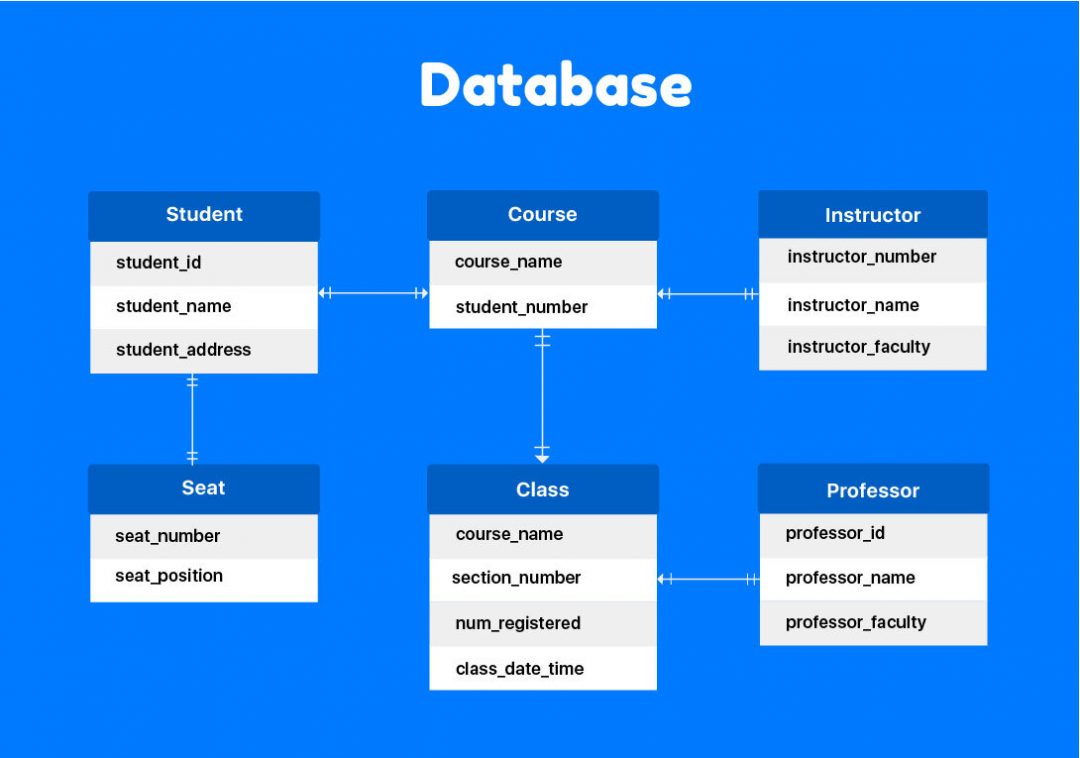 Database

Student
student_id
student_name
student_address

Course
course_name
student_number

Instructor
instructor_number
instructor_name
instructor_faculty

Seat
seat_number
seat_position

Class
course_name
section_number
num_registered
class_date_time

Professor
professor_id
professor_name
professor_faculty